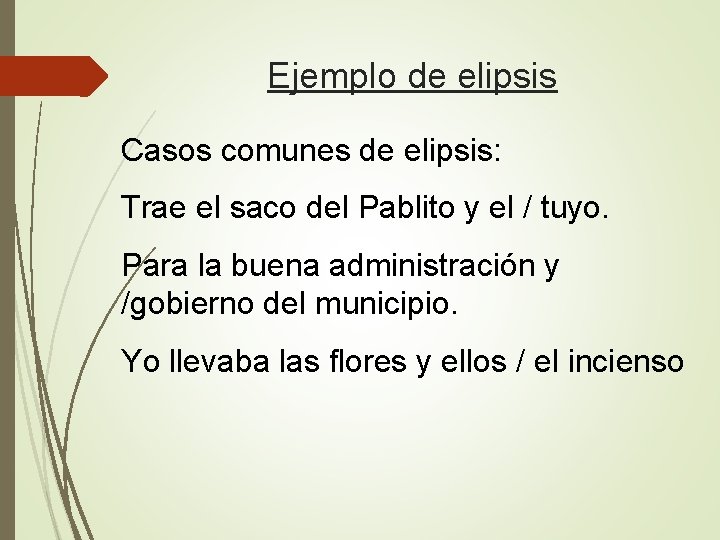 Ejemplo de elipsis

Casos comunes de elipsis:

Trae el saco del Pablito y el / tuyo.

Para la buena administración y /gobierno del municipio.

Yo llevaba las flores y ellos / el incienso